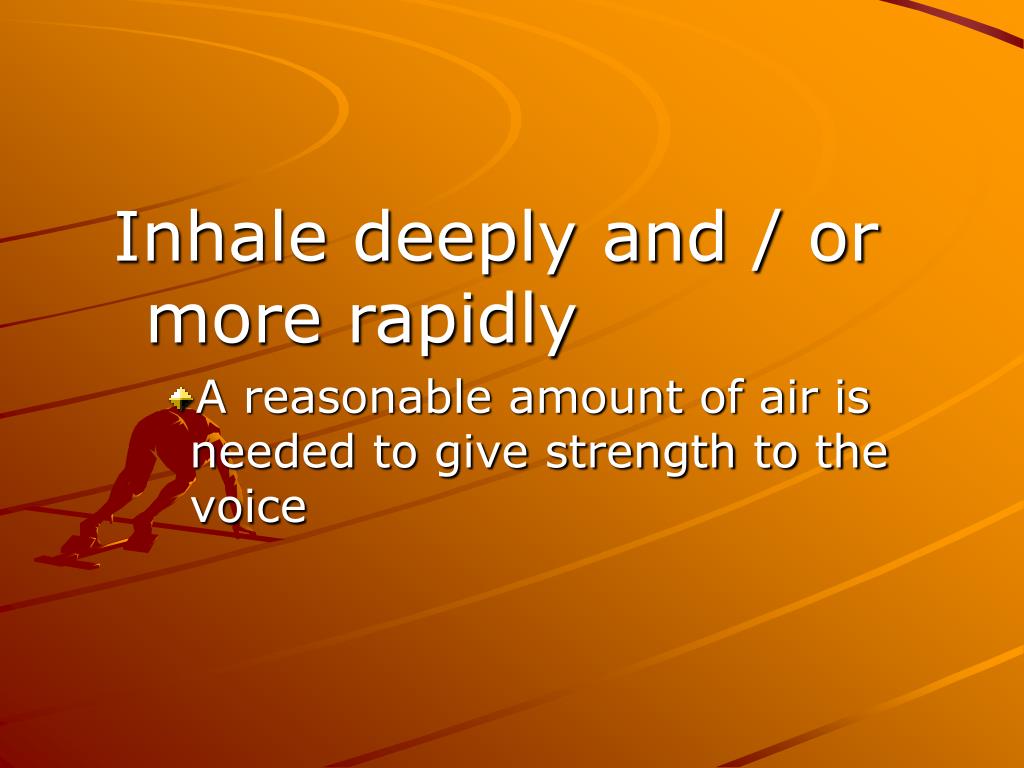 Inhale deeply and / or more rapidly

A reasonable amount of air is needed to give strength to the voice